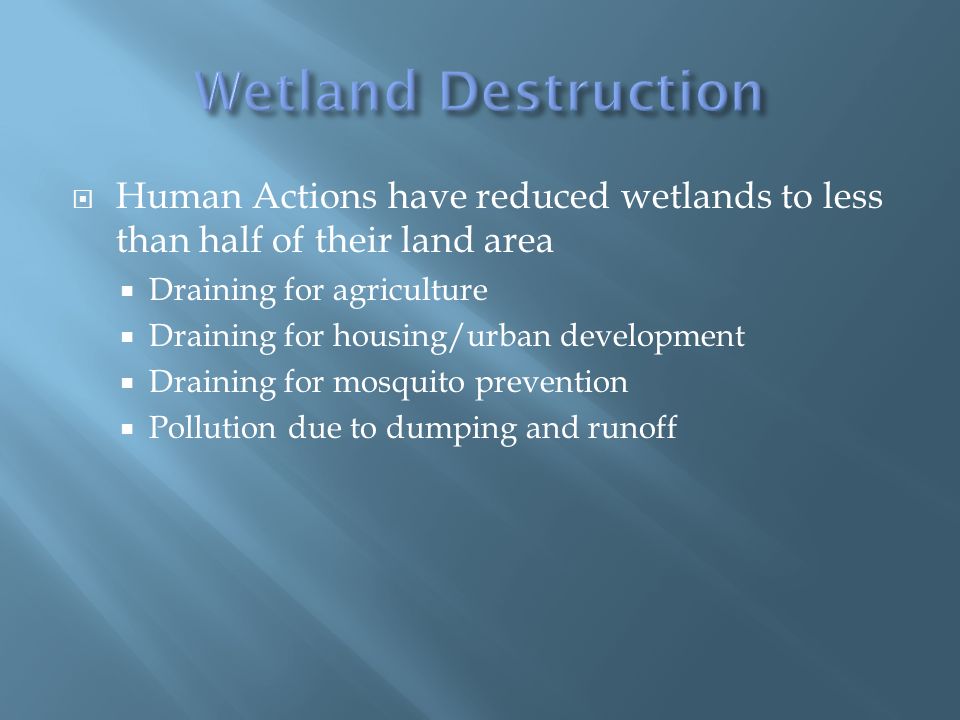 Wetland Destruction

Human Actions have reduced wetlands to less than half of their land area

Draining for agriculture
Draining for housing/urban development
Draining for mosquito prevention
Pollution due to dumping and runoff